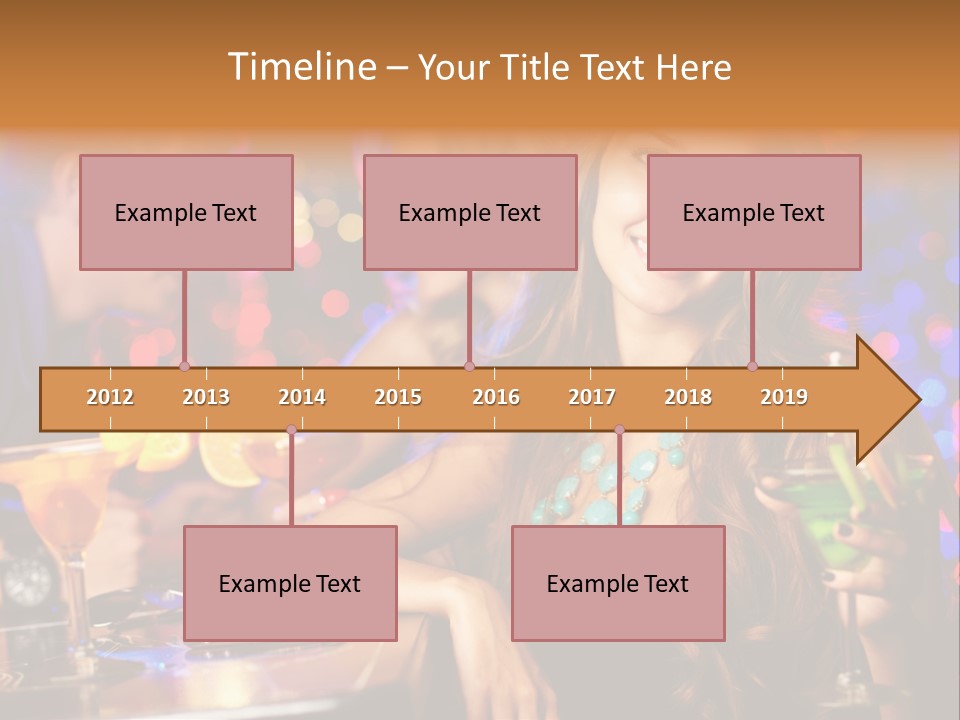 Timeline – Your Title Text Here

Example Text

Example Text

Example Text

2012 2013 2014 2015 2016 2017 2018 2019

Example Text

Example Text